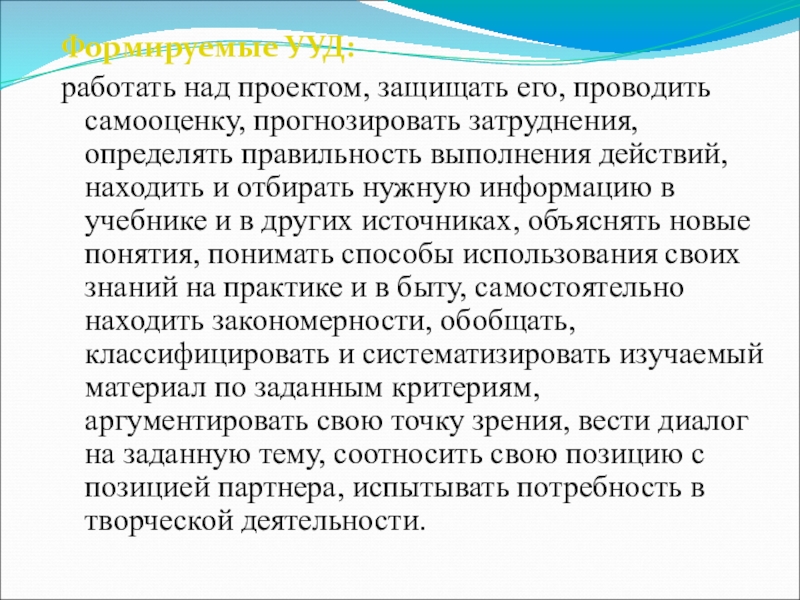 Формируемые УУД:

работать над проектом, защищать его, проводить самооценку, прогнозировать затруднения, определять правильность выполнения действий, находить и отбирать нужную информацию в учебнике и в других источниках, объяснять новые понятия, понимать способы использования своих знаний на практике и в быту, самостоятельно находить закономерности, обобщать, классифицировать и систематизировать изучаемый материал по заданным критериям, аргументировать свою точку зрения, вести диалог на заданную тему, соотносить свою позицию с позицией партнера, испытывать потребность в творческой деятельности.